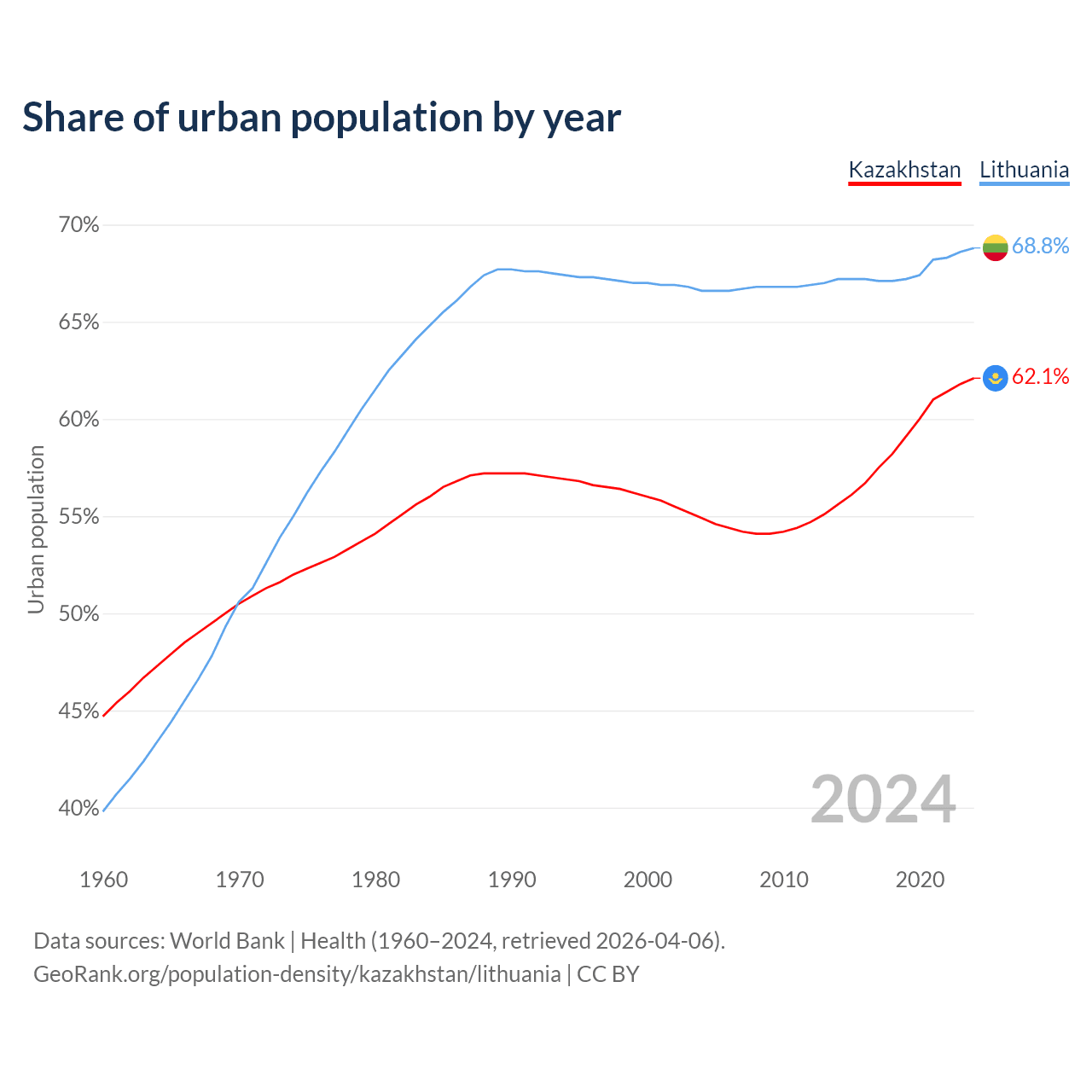 Share of urban population by year

Kazakhstan Lithuania

70%
65%
60%
55%
50%
45%
40%

Urban population

68.8%
62.1%

2024

1960 1970 1980 1990 2000 2010 2020

Data sources: World Bank | Health (1960–2024, retrieved 2026-04-06).
GeoRank.org/population-density/kazakhstan/lithuania | CC BY